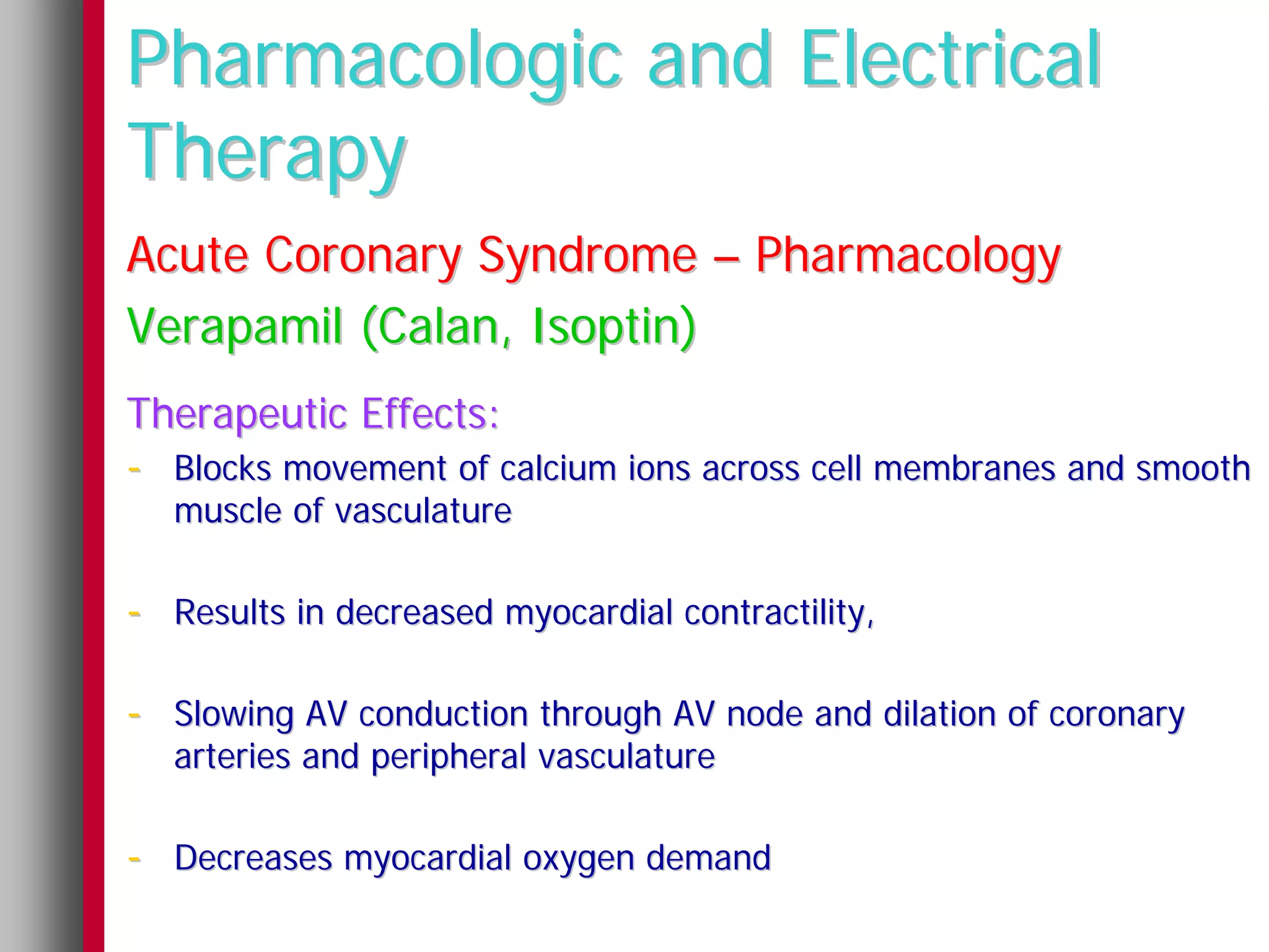 Pharmacologic and Electrical Therapy

Acute Coronary Syndrome – Pharmacology

Verapamil (Calan, Isoptin)

Therapeutic Effects:

- Blocks movement of calcium ions across cell membranes and smooth muscle of vasculature

- Results in decreased myocardial contractility,

- Slowing AV conduction through AV node and dilation of coronary arteries and peripheral vasculature

- Decreases myocardial oxygen demand